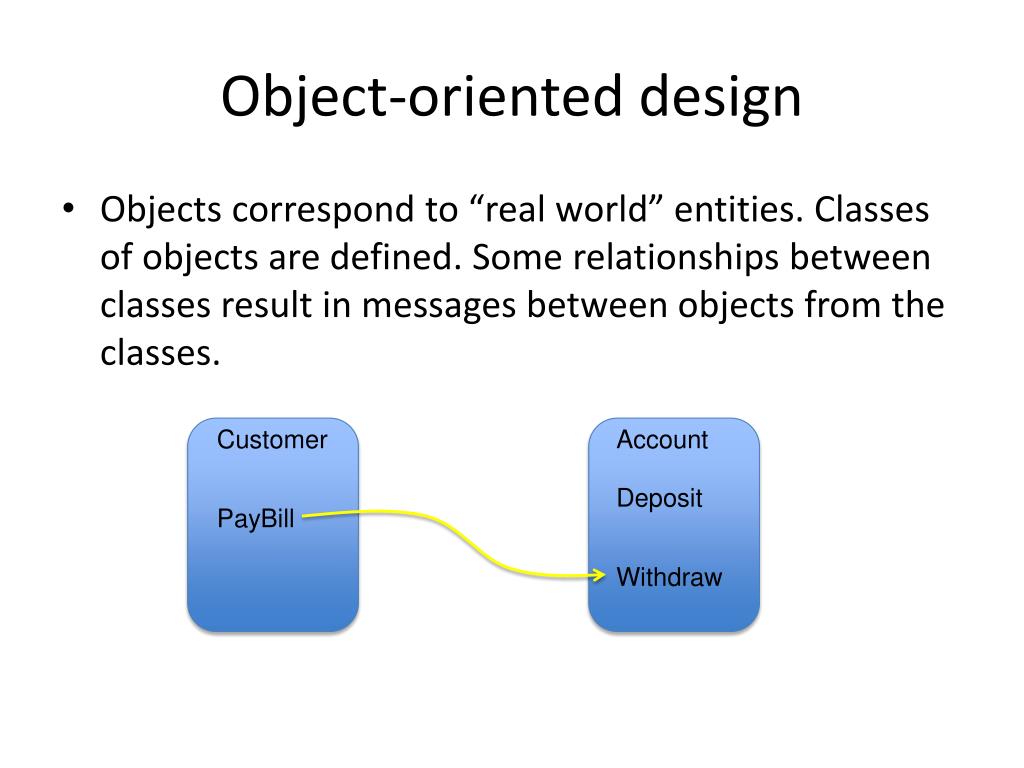 Object-oriented design

• Objects correspond to “real world” entities. Classes of objects are defined. Some relationships between classes result in messages between objects from the classes.

Customer

PayBill

Account

Deposit

Withdraw